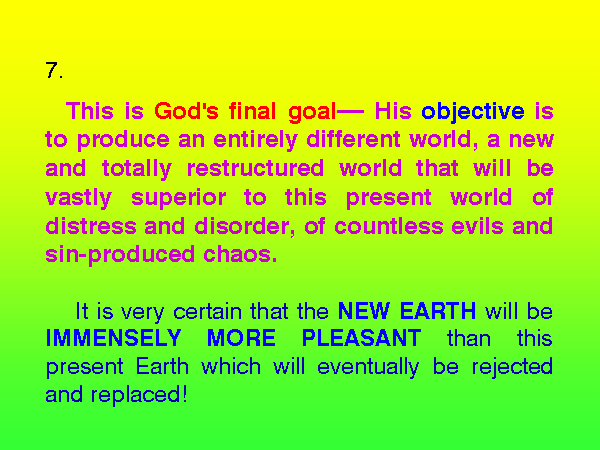 7.

This is God's final goal— His objective is to produce an entirely different world, a new and totally restructured world that will be vastly superior to this present world of distress and disorder, of countless evils and sin-produced chaos.

It is very certain that the NEW EARTH will be IMMENSELY MORE PLEASANT than this present Earth which will eventually be rejected and replaced!